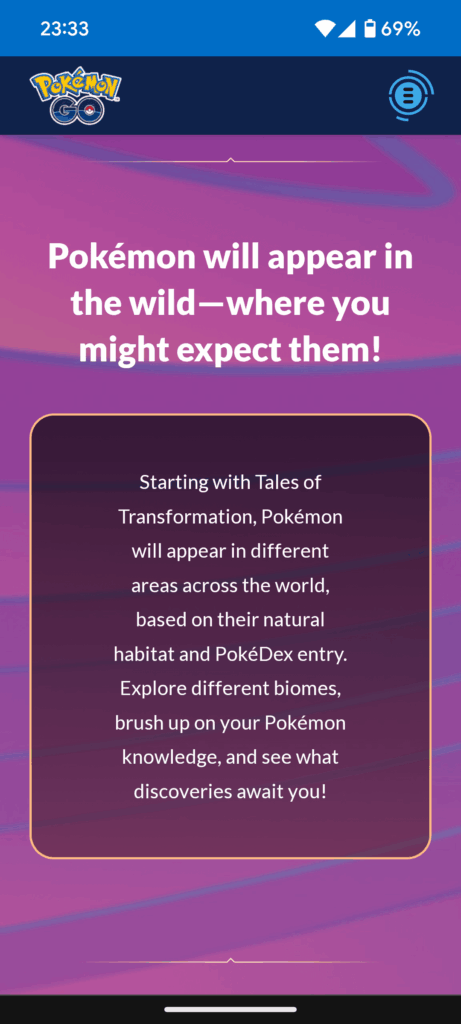 23:33 69%

Pokémon GO

Pokémon will appear in the wild—where you might expect them!

Starting with Tales of Transformation, Pokémon will appear in different areas across the world, based on their natural habitat and PokéDex entry. Explore different biomes, brush up on your Pokémon knowledge, and see what discoveries await you!